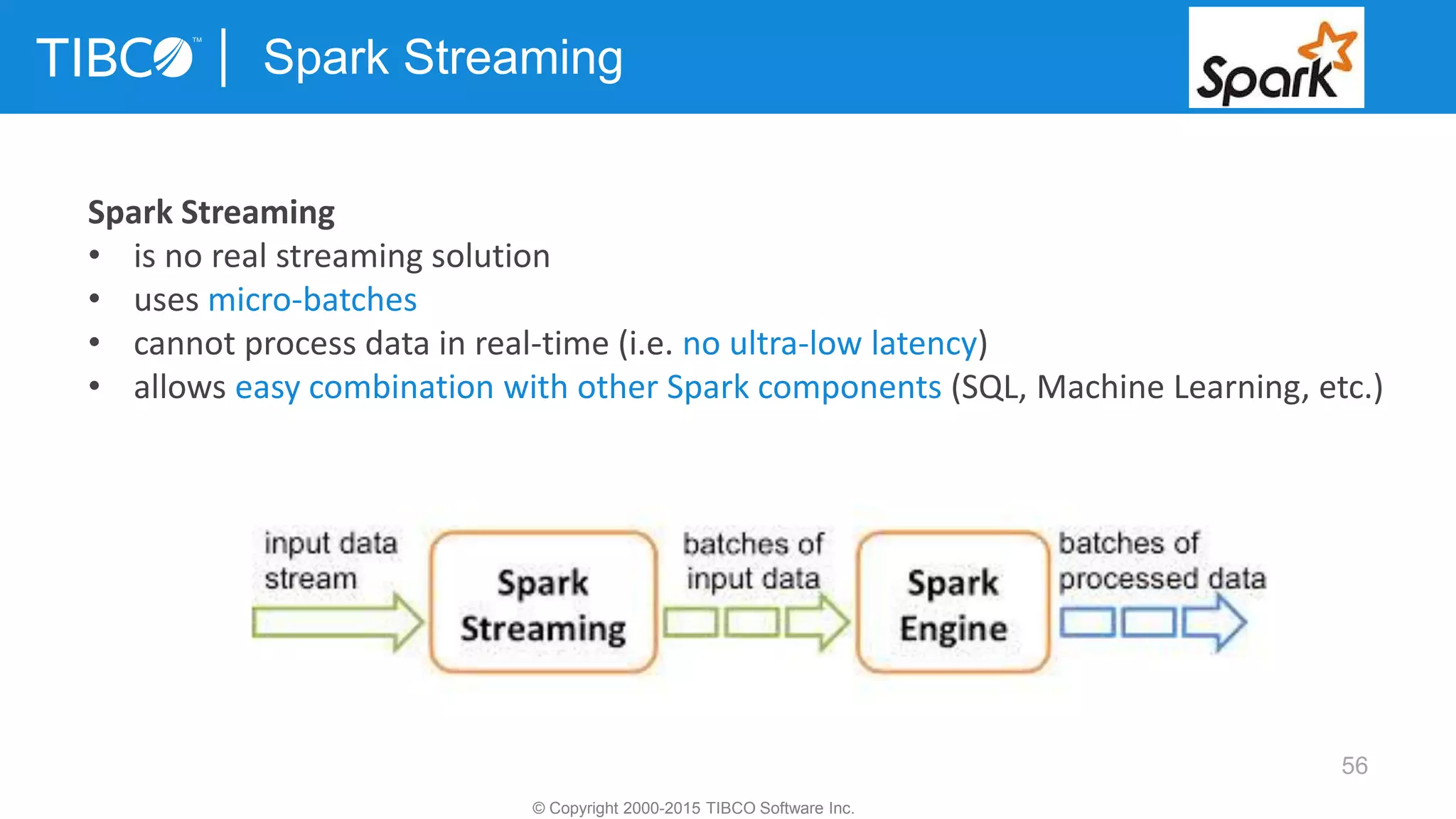 TIBCO™ | Spark Streaming

Spark

Spark Streaming
• is no real streaming solution
• uses micro-batches
• cannot process data in real-time (i.e. no ultra-low latency)
• allows easy combination with other Spark components (SQL, Machine Learning, etc.)

input data stream

Spark Streaming

batches of input data

Spark Engine

batches of processed data

56

© Copyright 2000-2015 TIBCO Software Inc.